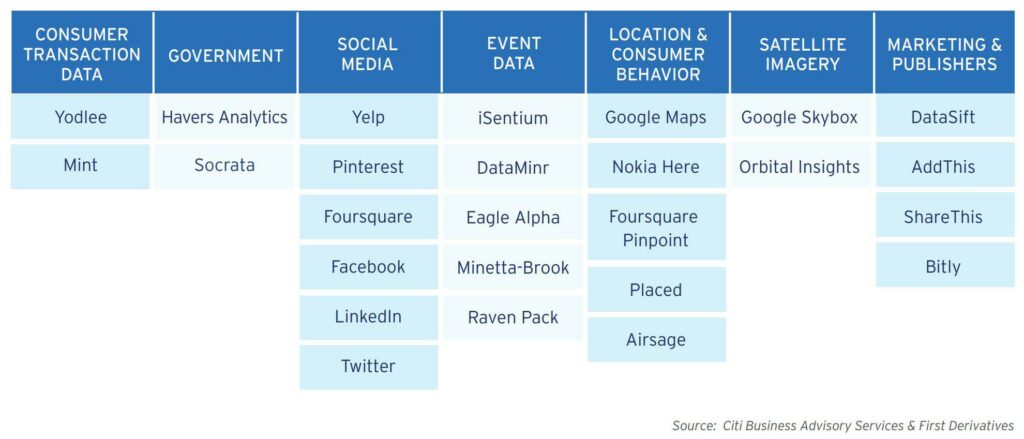 | CONSUMER TRANSACTION DATA | GOVERNMENT | SOCIAL MEDIA | EVENT DATA | LOCATION & CONSUMER BEHAVIOR | SATELLITE IMAGERY | MARKETING & PUBLISHERS |
|---|---|---|---|---|---|---|
| Yodlee | Havers Analytics | Yelp | iSentium | Google Maps | Google Skybox | DataSift |
| Mint | Socrata | Pinterest | DataMinr | Nokia Here | Orbital Insights | AddThis |
| | | Foursquare | Eagle Alpha | Foursquare Pinpoint | | ShareThis |
| | | Facebook | Minetta-Brook | Placed | | Bitly |
| | | LinkedIn | Raven Pack | Airsage | | |
| | | Twitter | | | | |

Source: Citi Business Advisory Services & First Derivatives